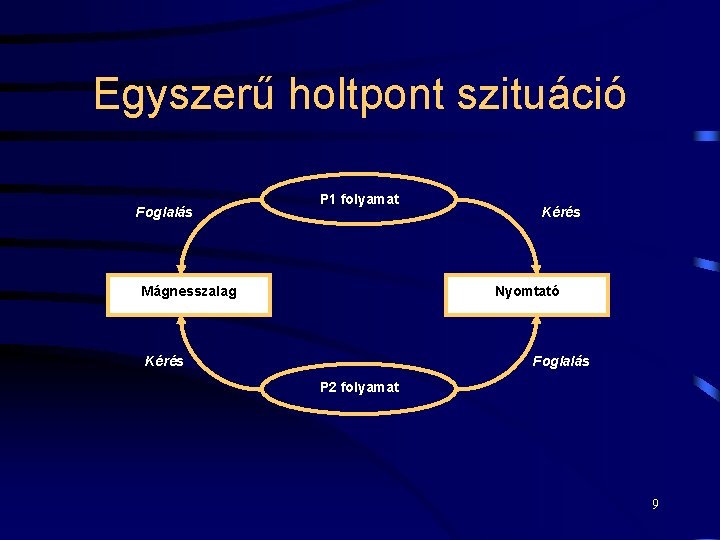 Egyszerű holtpont szituáció

P1 folyamat

Foglalás

Kérés

Mágnesszalag

Nyomtató

Kérés

Foglalás

P2 folyamat

9